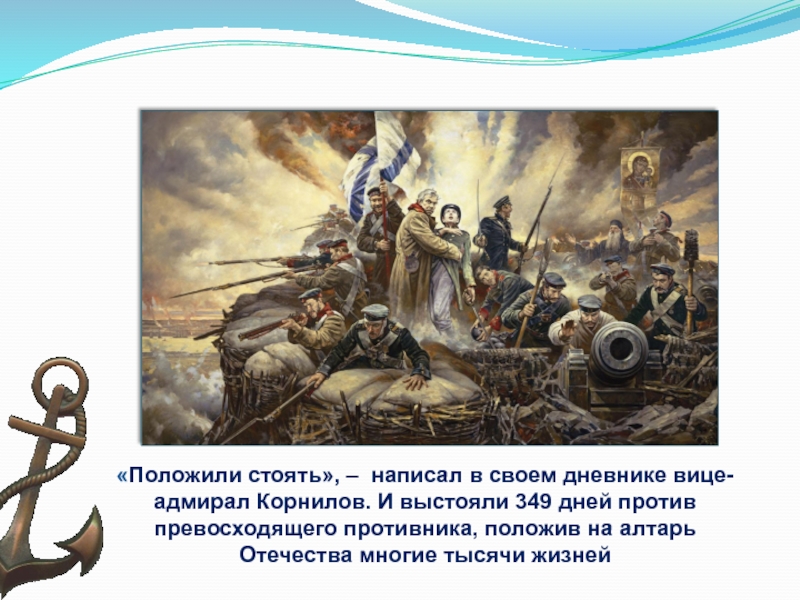 «Положили стоять», – написал в своем дневнике вице-адмирал Корнилов. И выстояли 349 дней против превосходящего противника, положив на алтарь Отечества многие тысячи жизней